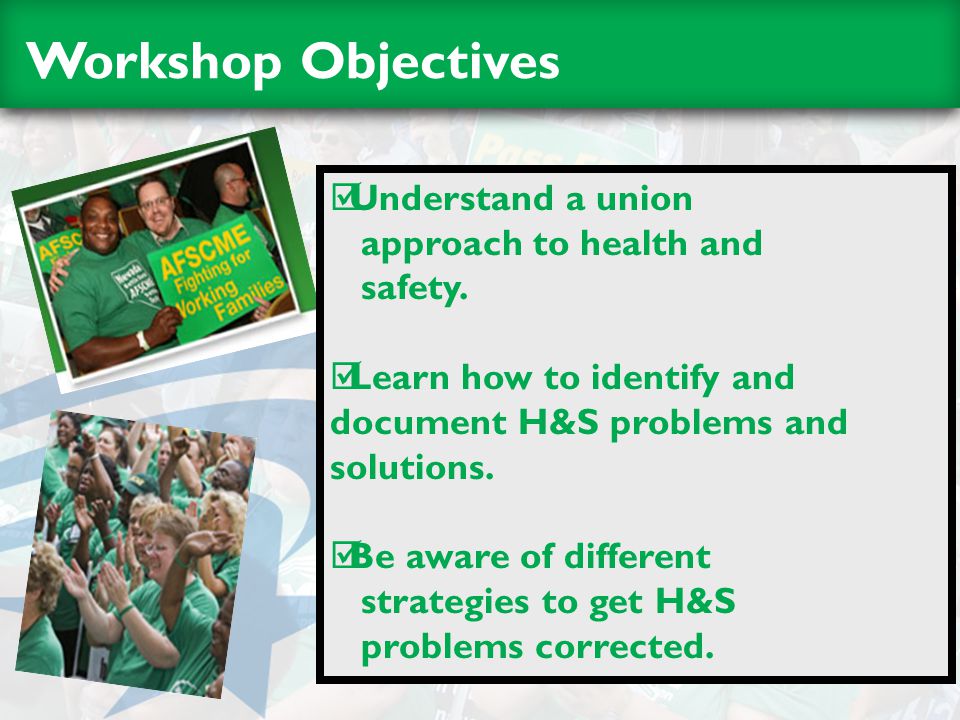 Workshop Objectives

AFSCME

AFSCME Fighting for Working Families

☑Understand a union approach to health and safety.

☑Learn how to identify and document H&S problems and solutions.

☑Be aware of different strategies to get H&S problems corrected.